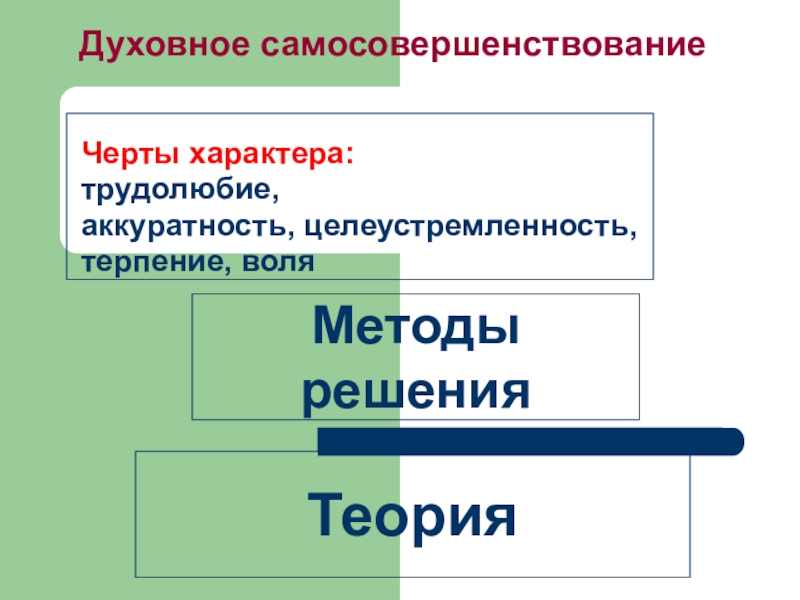 Духовное самосовершенствование

Черты характера:
трудолюбие,
аккуратность, целеустремленность,
терпение, воля

Методы решения

Теория